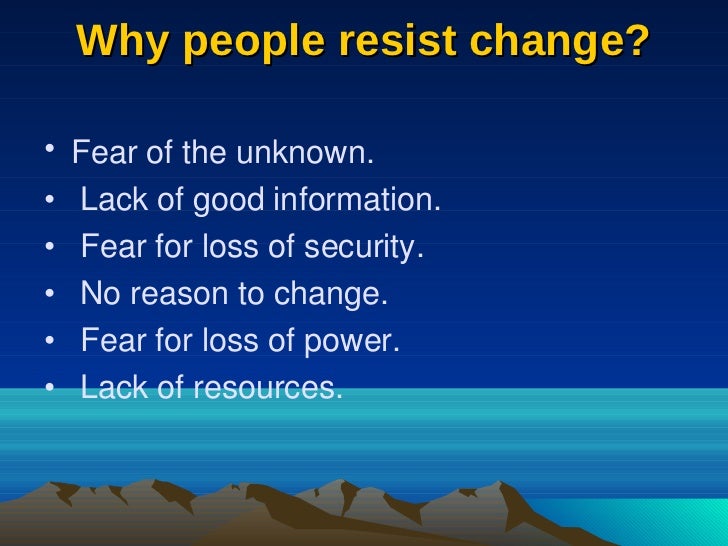 Why people resist change?

• Fear of the unknown.
• Lack of good information.
• Fear for loss of security.
• No reason to change.
• Fear for loss of power.
• Lack of resources.